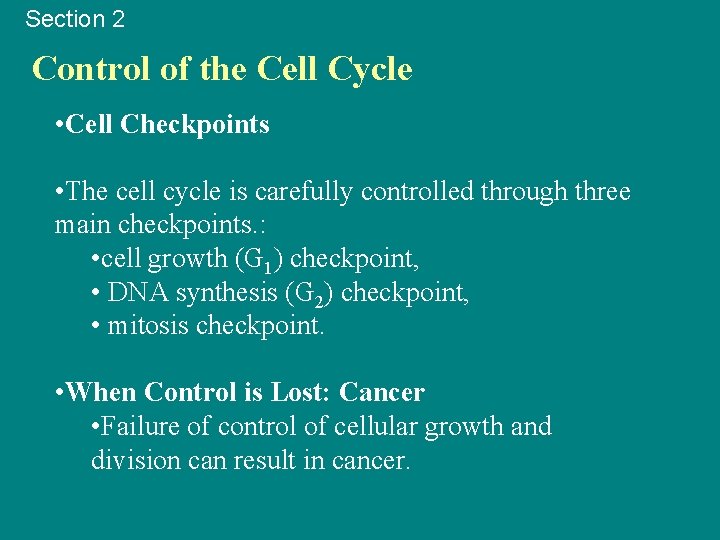 Section 2

Control of the Cell Cycle

•Cell Checkpoints

•The cell cycle is carefully controlled through three main checkpoints.:

•cell growth ($G_1$) checkpoint,

• DNA synthesis ($G_2$) checkpoint,

• mitosis checkpoint.

•When Control is Lost: Cancer

•Failure of control of cellular growth and division can result in cancer.